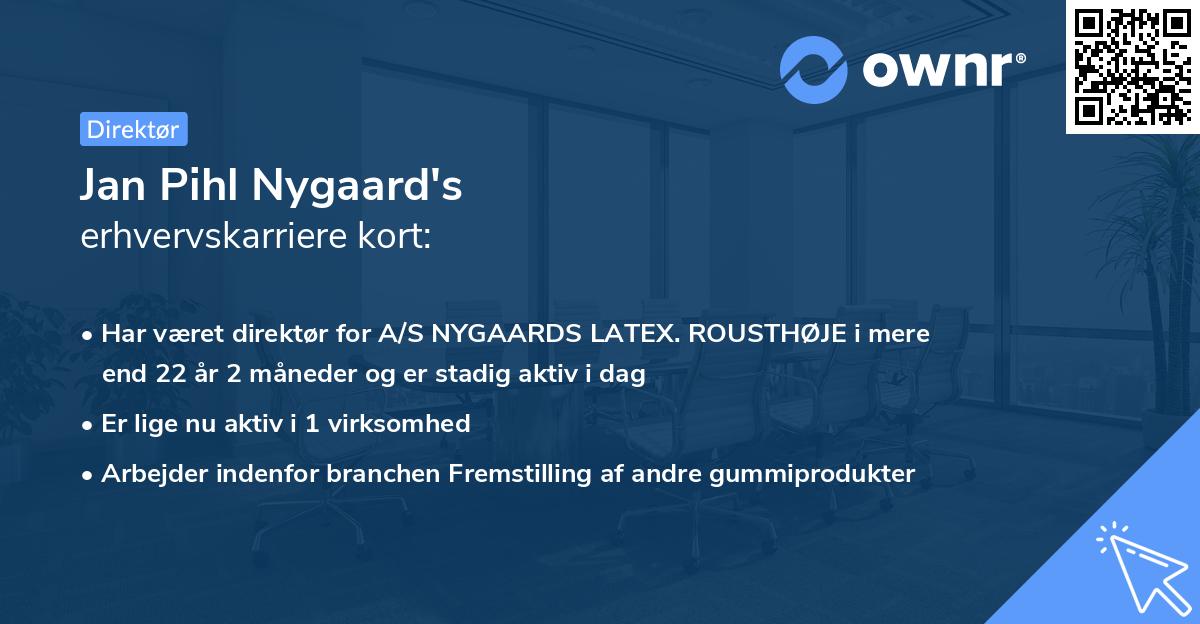 ownr®

Direktør

Jan Pihl Nygaard's
erhvervskarriere kort:

• Har været direktør for A/S NYGAARDS LATEX. ROUSTHØJE i mere end 22 år 2 måneder og er stadig aktiv i dag

• Er lige nu aktiv i 1 virksomhed

• Arbejder indenfor branchen Fremstilling af andre gummiprodukter